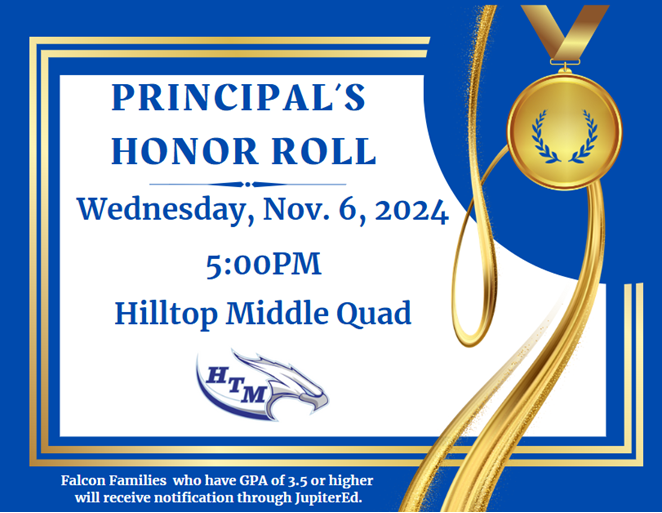 PRINCIPAL'S HONOR ROLL

Wednesday, Nov. 6, 2024

5:00PM

Hilltop Middle Quad

HTM

Falcon Families who have GPA of 3.5 or higher will receive notification through JupiterEd.